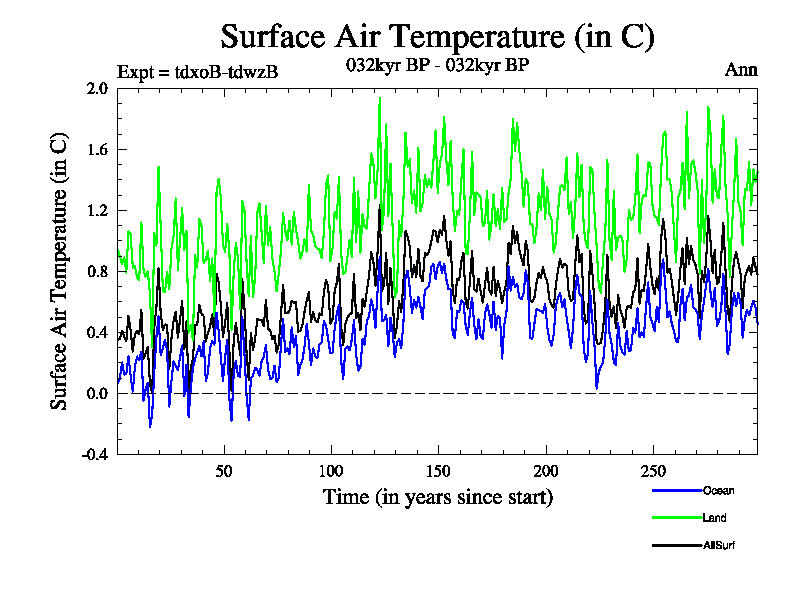 Surface Air Temperature (in C)

Expt = tdxoB-tdwzB

032kyr BP - 032kyr BP

Ann

Surface Air Temperature (in C)

2.0
1.6
1.2
0.8
0.4
0.0
-0.4

50
100
150
200
250

Time (in years since start)

Ocean
Land
AllSurf